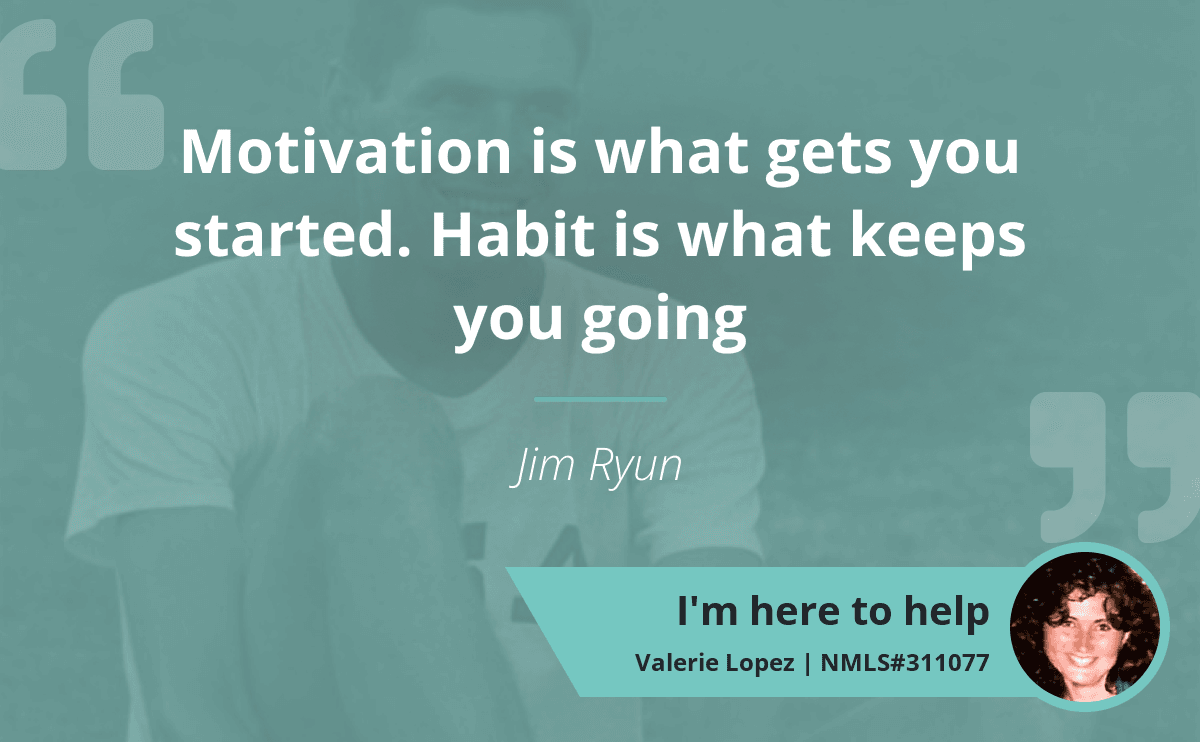 Motivation is what gets you started. Habit is what keeps you going

Jim Ryun

I'm here to help

Valerie Lopez | NMLS#311077